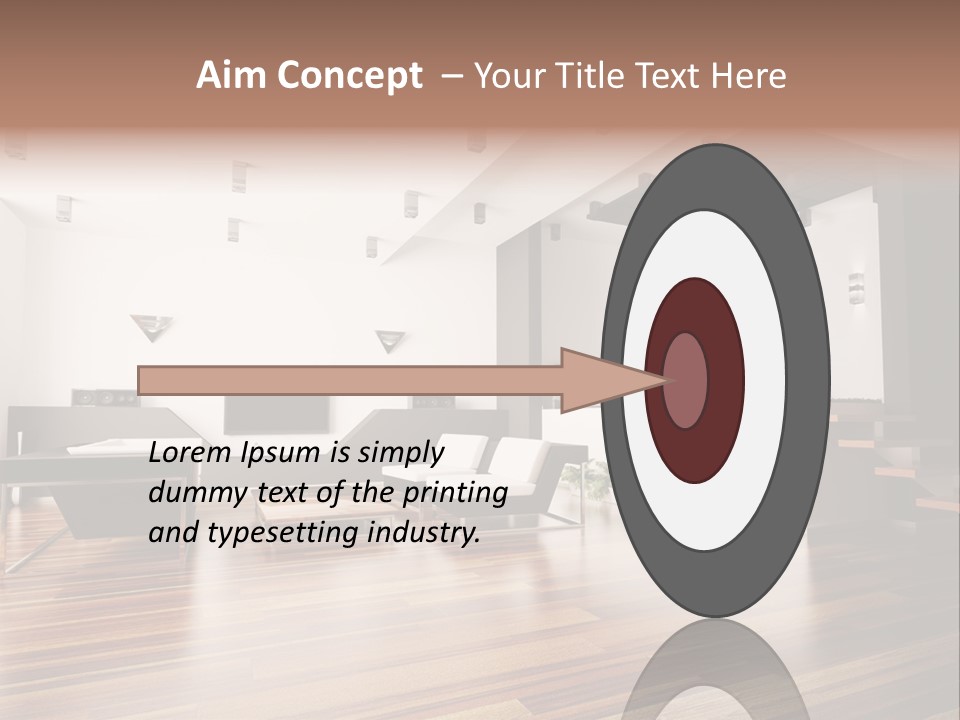 Aim Concept – Your Title Text Here

Lorem Ipsum is simply dummy text of the printing and typesetting industry.